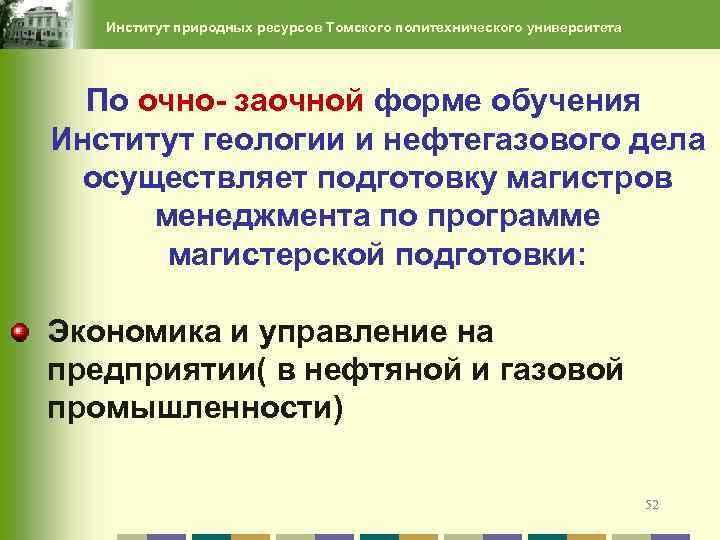 Институт природных ресурсов Томского политехнического университета

По очно- заочной форме обучения Институт геологии и нефтегазового дела осуществляет подготовку магистров менеджмента по программе магистерской подготовки:

Экономика и управление на предприятии( в нефтяной и газовой промышленности)

52